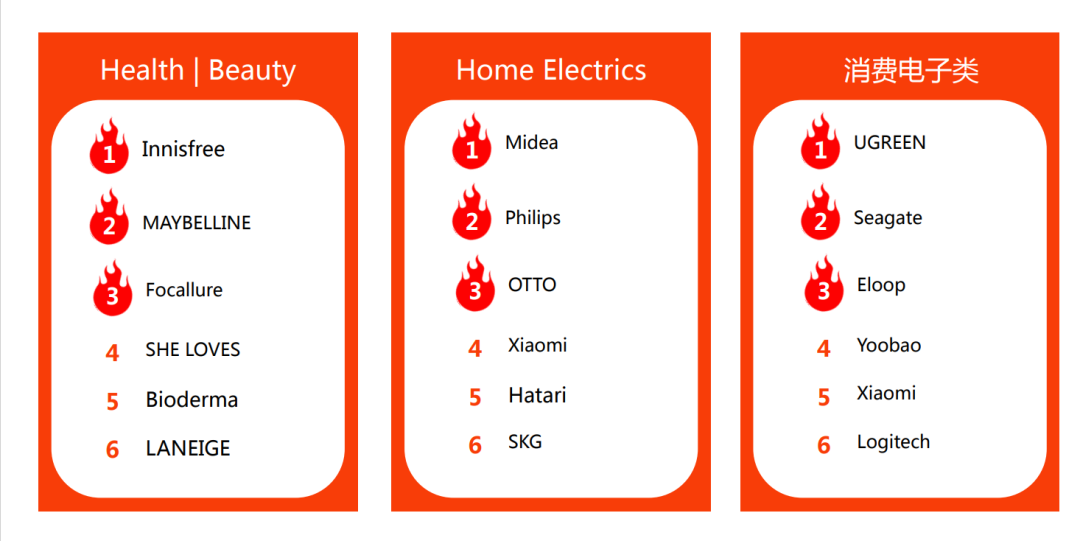 Health | Beauty

1 Innisfree
2 MAYBELLINE
3 Focallure
4 SHE LOVES
5 Bioderma
6 LANEIGE

Home Electrics

1 Midea
2 Philips
3 OTTO
4 Xiaomi
5 Hatari
6 SKG

消费电子类

1 UGREEN
2 Seagate
3 Eloop
4 Yoobao
5 Xiaomi
6 Logitech